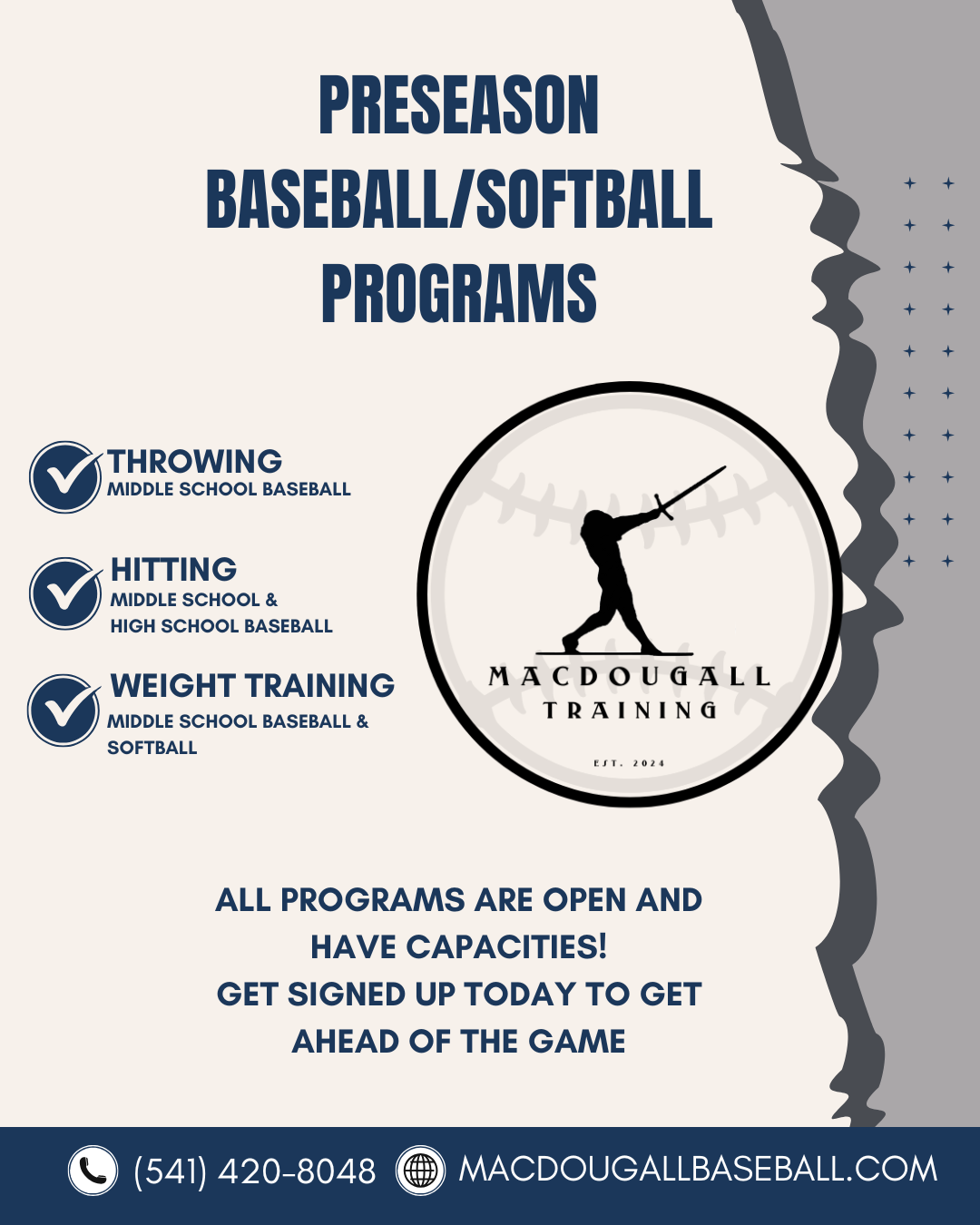 PRESEASON BASEBALL/SOFTBALL PROGRAMS

THROWING
MIDDLE SCHOOL BASEBALL

HITTING
MIDDLE SCHOOL & HIGH SCHOOL BASEBALL

WEIGHT TRAINING
MIDDLE SCHOOL BASEBALL & SOFTBALL

MACDOUGALL TRAINING
EST. 2024

ALL PROGRAMS ARE OPEN AND HAVE CAPACITIES!
GET SIGNED UP TODAY TO GET AHEAD OF THE GAME

(541) 420-8048 MACDOUGALLBASEBALL.COM